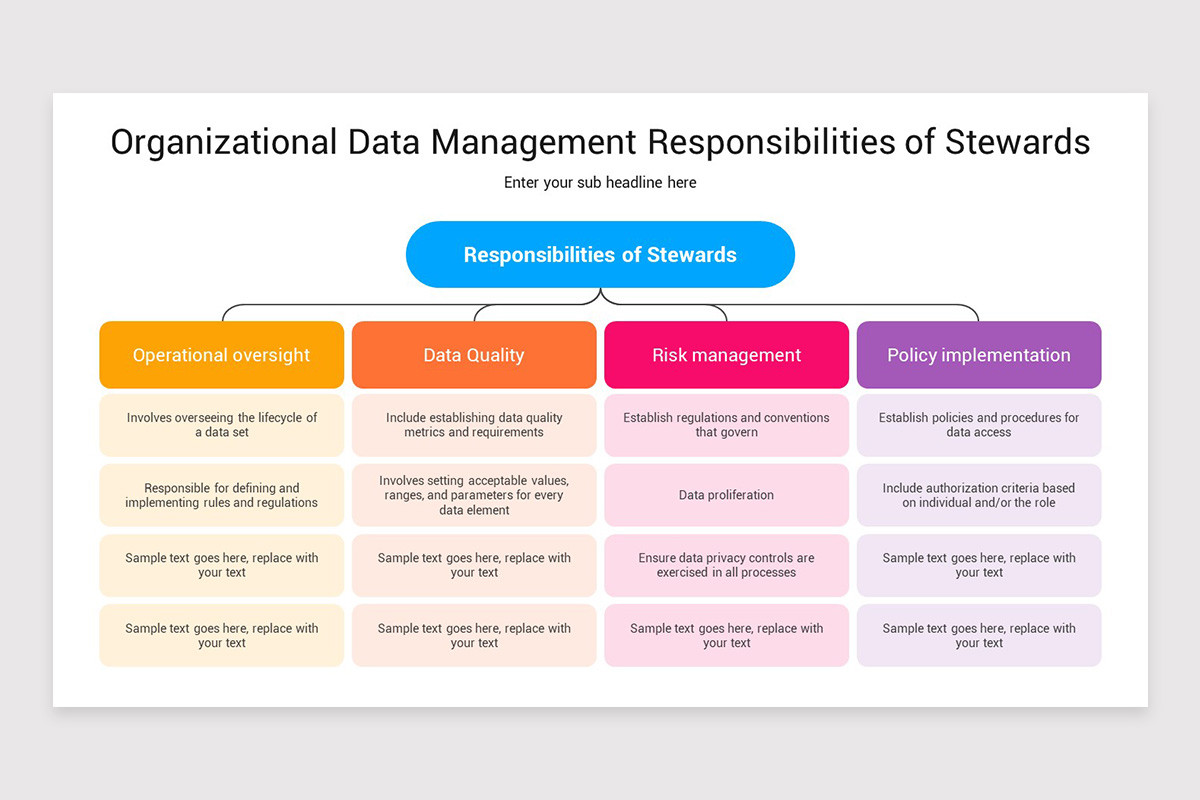 Organizational Data Management Responsibilities of Stewards

Enter your sub headline here

Responsibilities of Stewards

| Operational oversight | Data Quality | Risk management | Policy implementation |
|---|---|---|---|
| Involves overseeing the lifecycle of a data set | Include establishing data quality metrics and requirements | Establish regulations and conventions that govern | Establish policies and procedures for data access |
| Responsible for defining and implementing rules and regulations | Involves setting acceptable values, ranges, and parameters for every data element | Data proliferation | Include authorization criteria based on individual and/or the role |
| Sample text goes here, replace with your text | Sample text goes here, replace with your text | Ensure data privacy controls are exercised in all processes | Sample text goes here, replace with your text |
| Sample text goes here, replace with your text | Sample text goes here, replace with your text | Sample text goes here, replace with your text | Sample text goes here, replace with your text |